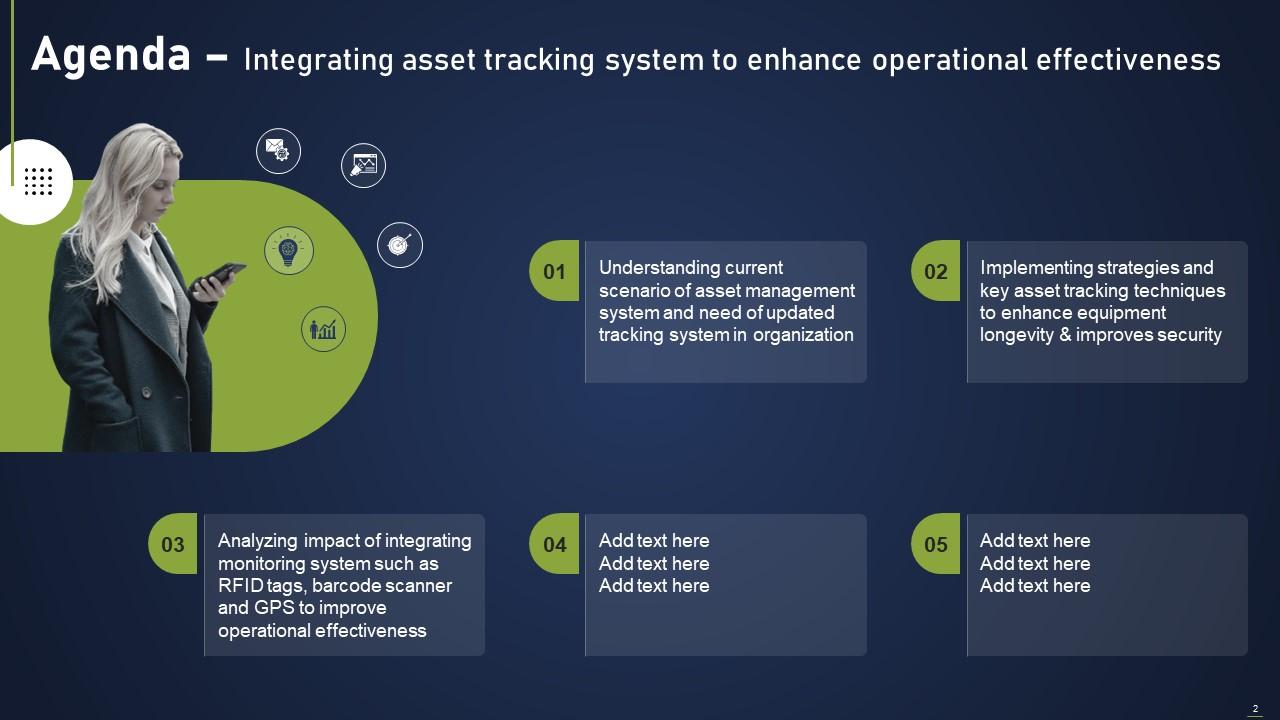 Agenda – Integrating asset tracking system to enhance operational effectiveness

01
Understanding current scenario of asset management system and need of updated tracking system in organization

02
Implementing strategies and key asset tracking techniques to enhance equipment longevity & improves security

03
Analyzing impact of integrating monitoring system such as RFID tags, barcode scanner and GPS to improve operational effectiveness

04
Add text here
Add text here
Add text here

05
Add text here
Add text here
Add text here

2